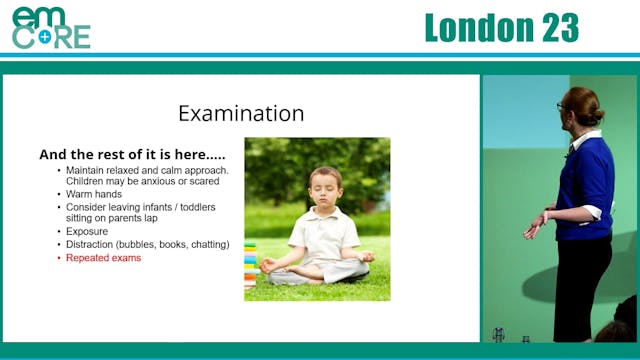 em
CORE

London 23

Examination

And the rest of it is here.....

• Maintain relaxed and calm approach. Children may be anxious or scared
• Warm hands
• Consider leaving infants / toddlers sitting on parents lap
• Exposure
• Distraction (bubbles, books, chatting)
• Repeated exams